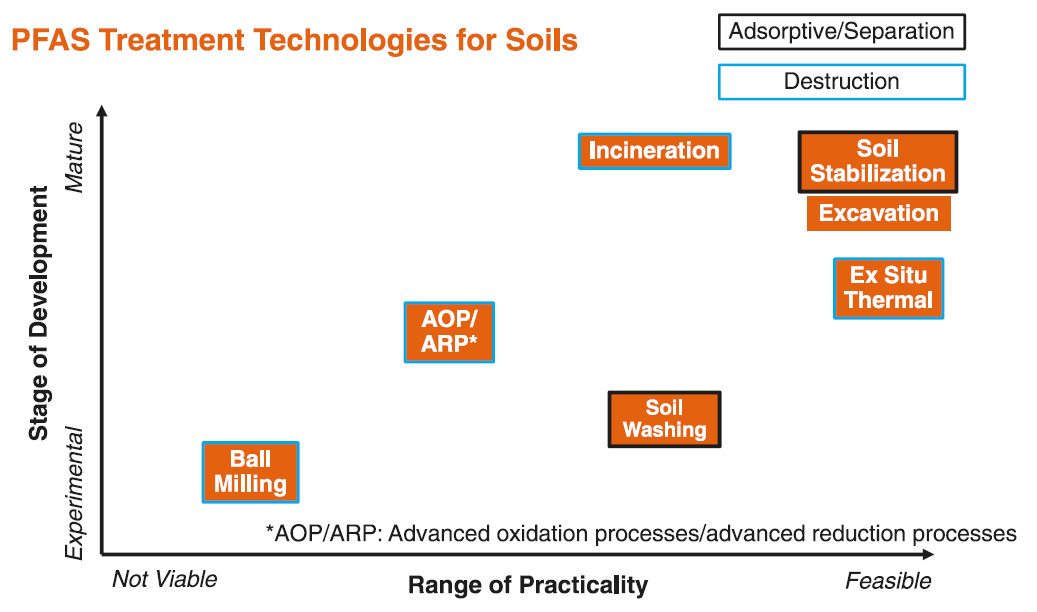 PFAS Treatment Technologies for Soils

Adsorptive/Separation

Destruction

Stage of Development

Mature

Experimental

Incineration

Soil Stabilization

Excavation

Ex Situ Thermal

AOP/ ARP*

Soil Washing

Ball Milling

*AOP/ARP: Advanced oxidation processes/advanced reduction processes

Not Viable

Range of Practicality

Feasible